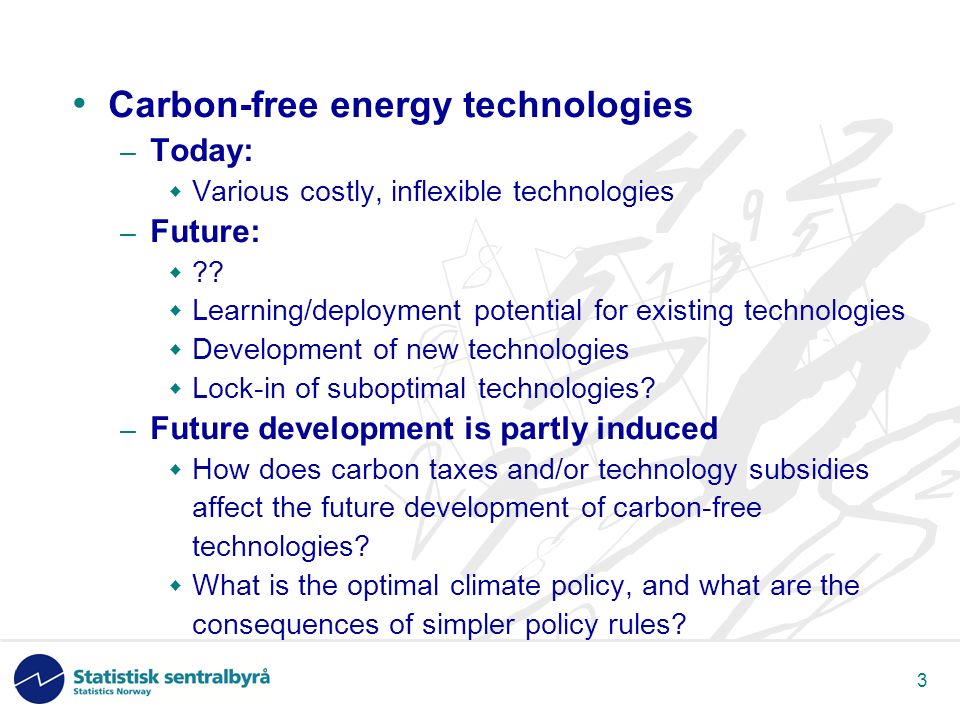 • Carbon-free energy technologies

– Today:

◆ Various costly, inflexible technologies

– Future:

◆ ??

◆ Learning/deployment potential for existing technologies

◆ Development of new technologies

◆ Lock-in of suboptimal technologies?

– Future development is partly induced

◆ How does carbon taxes and/or technology subsidies affect the future development of carbon-free technologies?

◆ What is the optimal climate policy, and what are the consequences of simpler policy rules?

Statistisk sentralbyrå
Statistics Norway

3